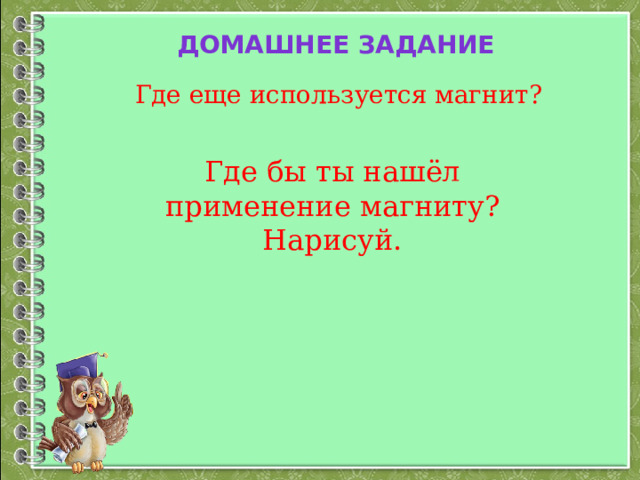 ДОМАШНЕЕ ЗАДАНИЕ

Где еще используется магнит?

Где бы ты нашёл применение магниту? Нарисуй.